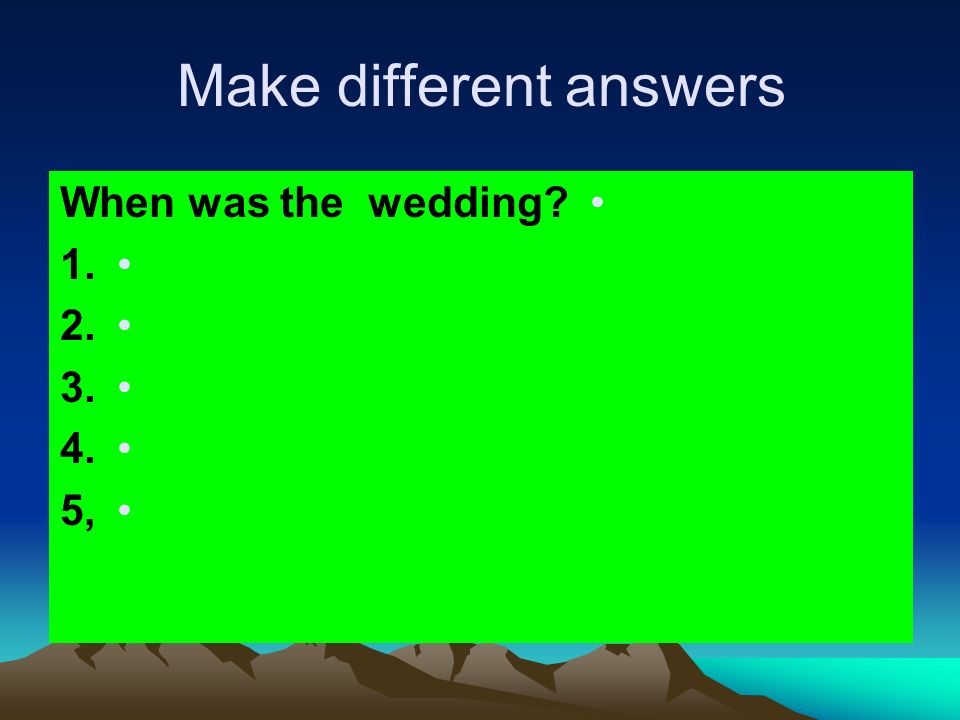 Make different answers

When was the wedding? •

1. •

2. •

3. •

4. •

5, •